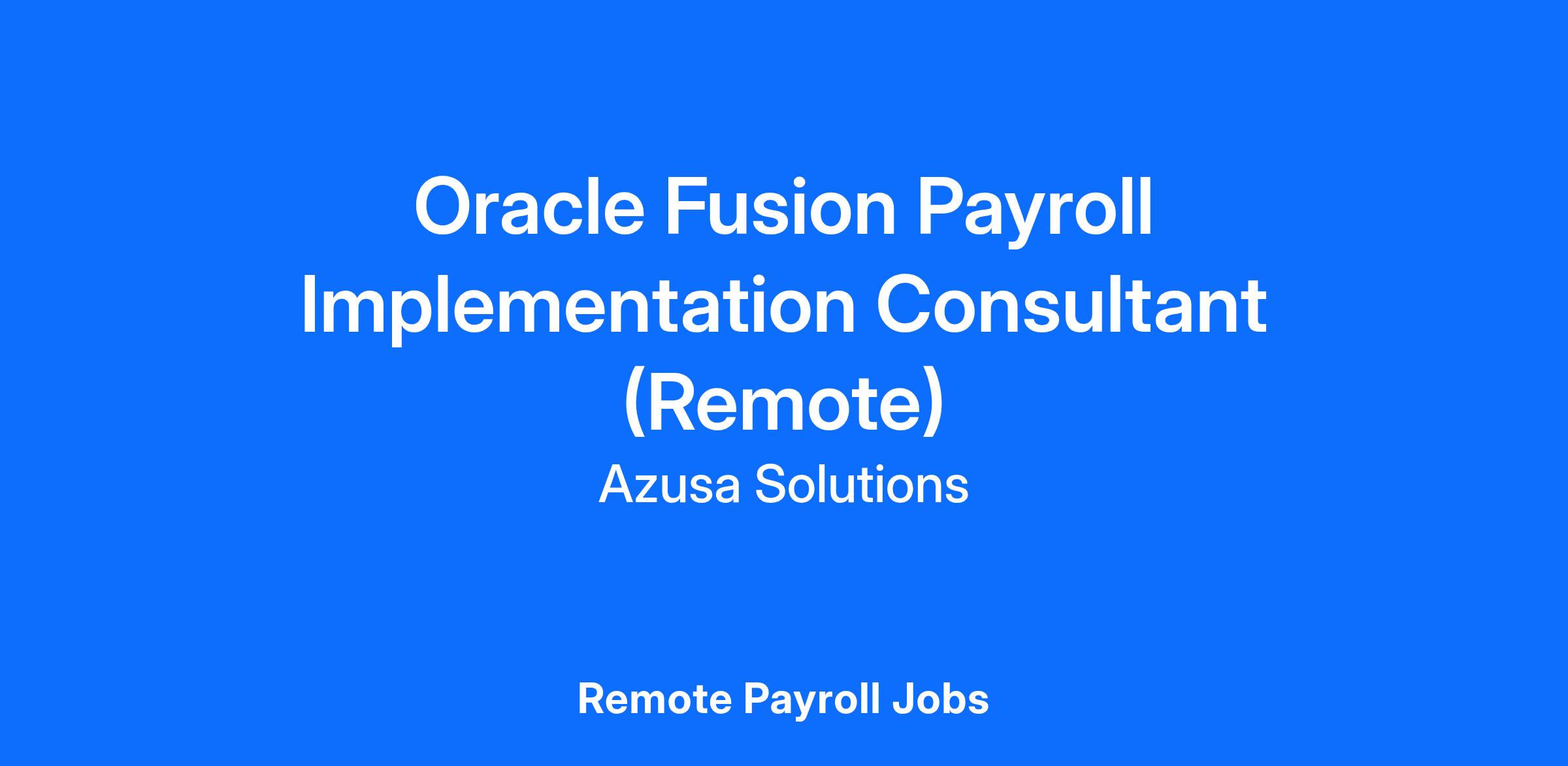 Oracle Fusion Payroll Implementation Consultant (Remote)

Azusa Solutions

Remote Payroll Jobs